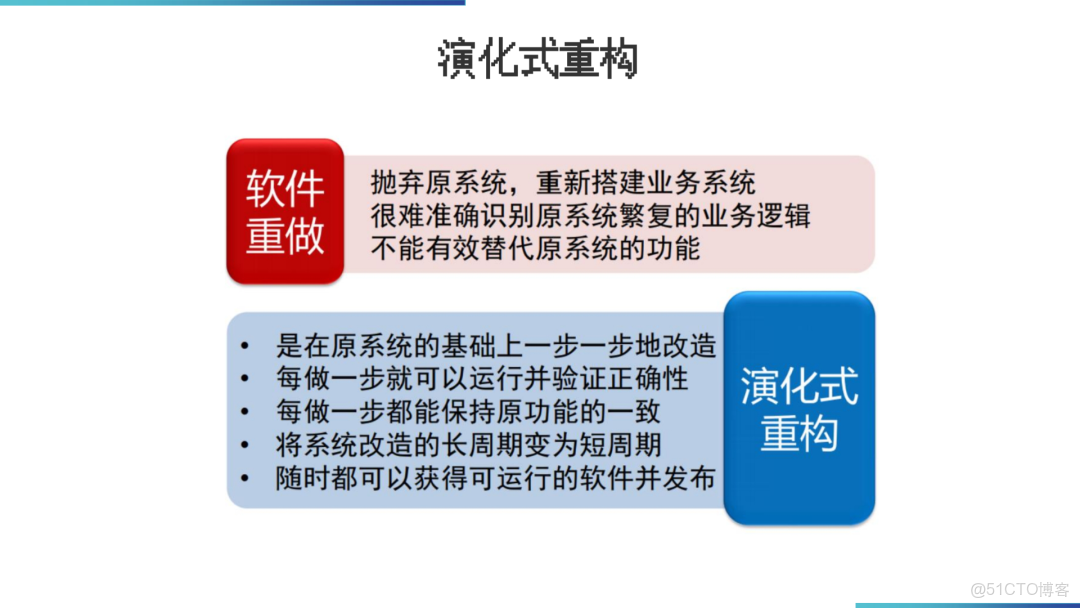 演化式重构

软件重做

抛弃原系统，重新搭建业务系统
很难准确识别原系统繁复的业务逻辑
不能有效替代原系统的功能

• 是在原系统的基础上一步一步地改造
• 每做一步就可以运行并验证正确性
• 每做一步都能保持原功能的一致
• 将系统改造的长周期变为短周期
• 随时都可以获得可运行的软件并发布

演化式重构

@51CTO博客